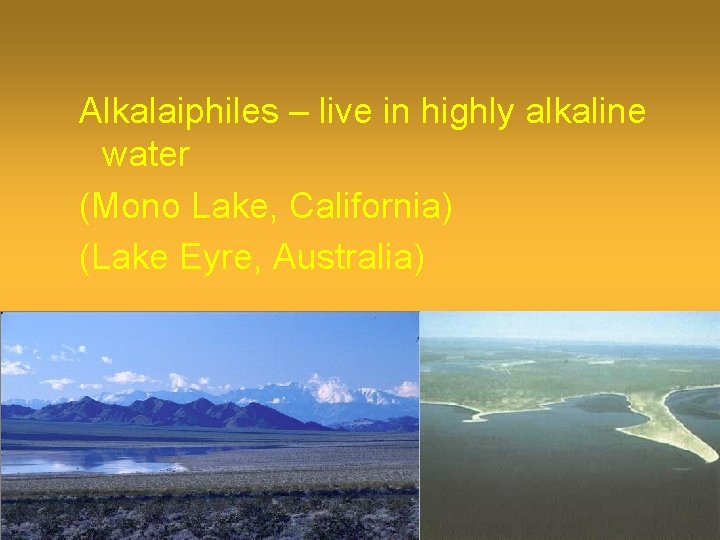 Alkalaiphiles – live in highly alkaline water

(Mono Lake, California)

(Lake Eyre, Australia)